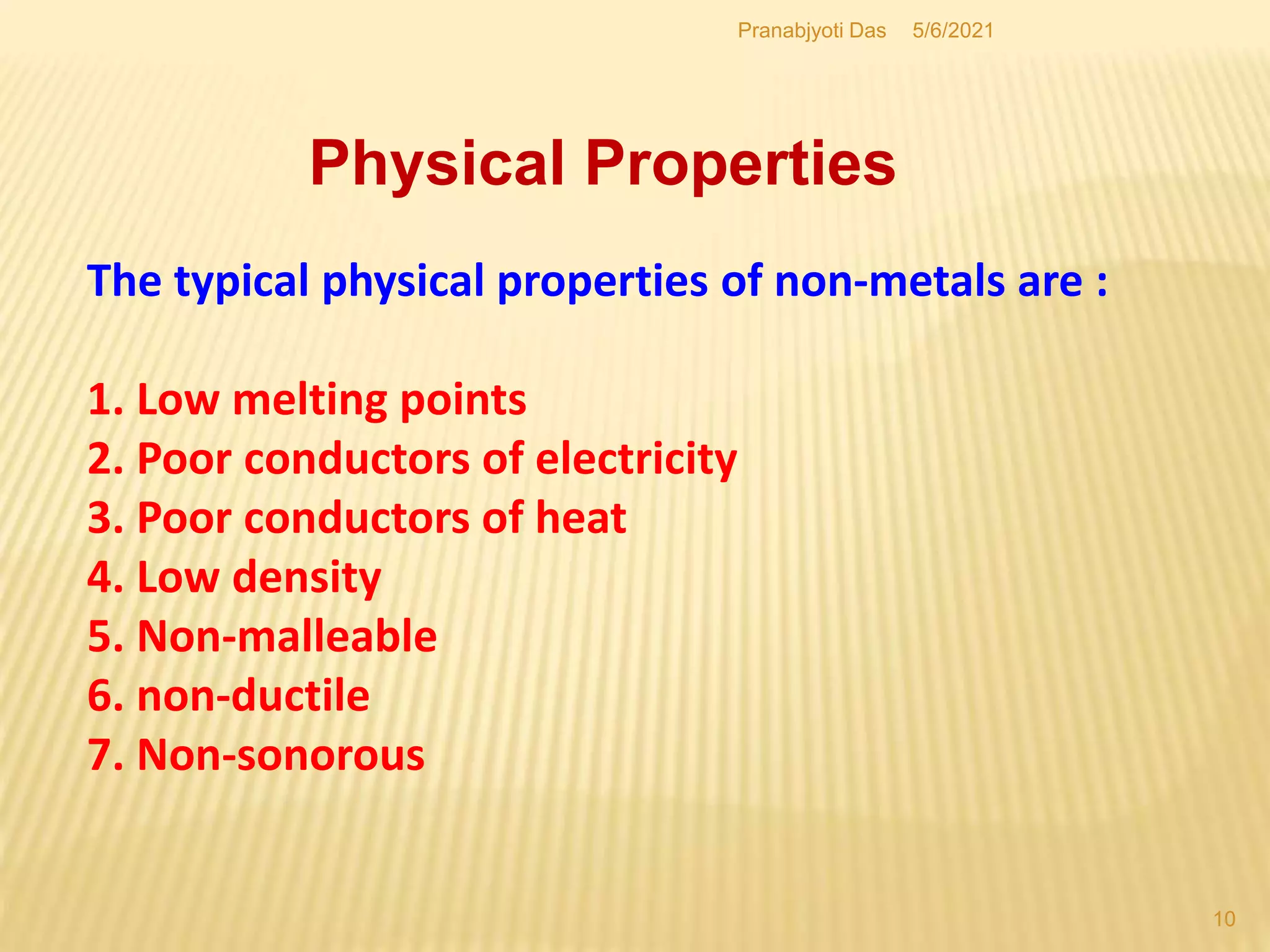 Pranabjyoti Das 5/6/2021

Physical Properties

The typical physical properties of non-metals are :

1. Low melting points
2. Poor conductors of electricity
3. Poor conductors of heat
4. Low density
5. Non-malleable
6. non-ductile
7. Non-sonorous

10